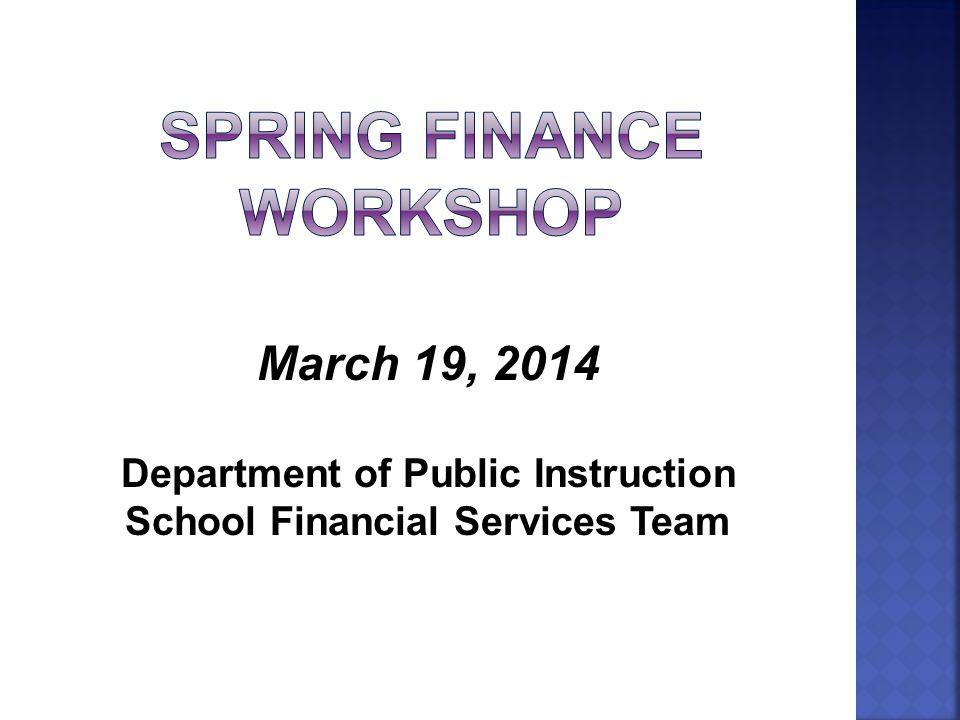 SPRING FINANCE WORKSHOP

March 19, 2014

Department of Public Instruction
School Financial Services Team